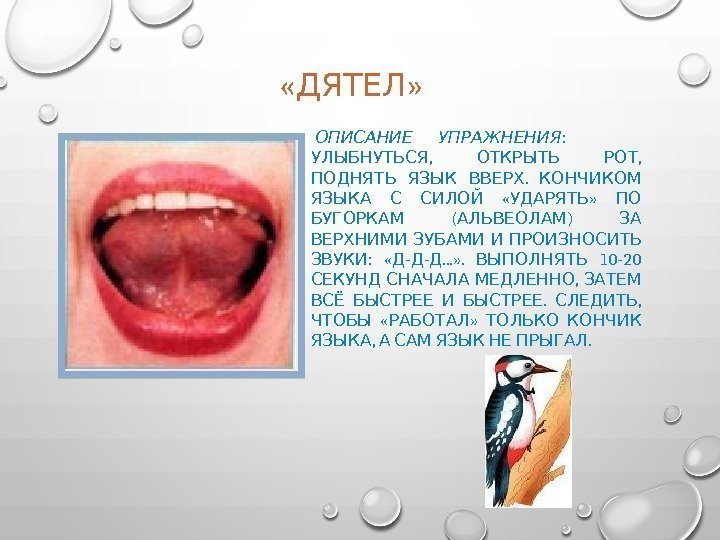 «ДЯТЕЛ»

ОПИСАНИЕ УПРАЖНЕНИЯ: УЛЫБНУТЬСЯ, ОТКРЫТЬ РОТ, ПОДНЯТЬ ЯЗЫК ВВЕРХ. КОНЧИКОМ ЯЗЫКА С СИЛОЙ «УДАРЯТЬ» ПО БУГОРКАМ (АЛЬВЕОЛАМ) ЗА ВЕРХНИМИ ЗУБАМИ И ПРОИЗНОСИТЬ ЗВУКИ: «Д-Д-Д...». ВЫПОЛНЯТЬ 10-20 СЕКУНД СНАЧАЛА МЕДЛЕННО, ЗАТЕМ ВСЁ БЫСТРЕЕ И БЫСТРЕЕ. СЛЕДИТЬ, ЧТОБЫ «РАБОТАЛ» ТОЛЬКО КОНЧИК ЯЗЫКА, А САМ ЯЗЫК НЕ ПРЫГАЛ.